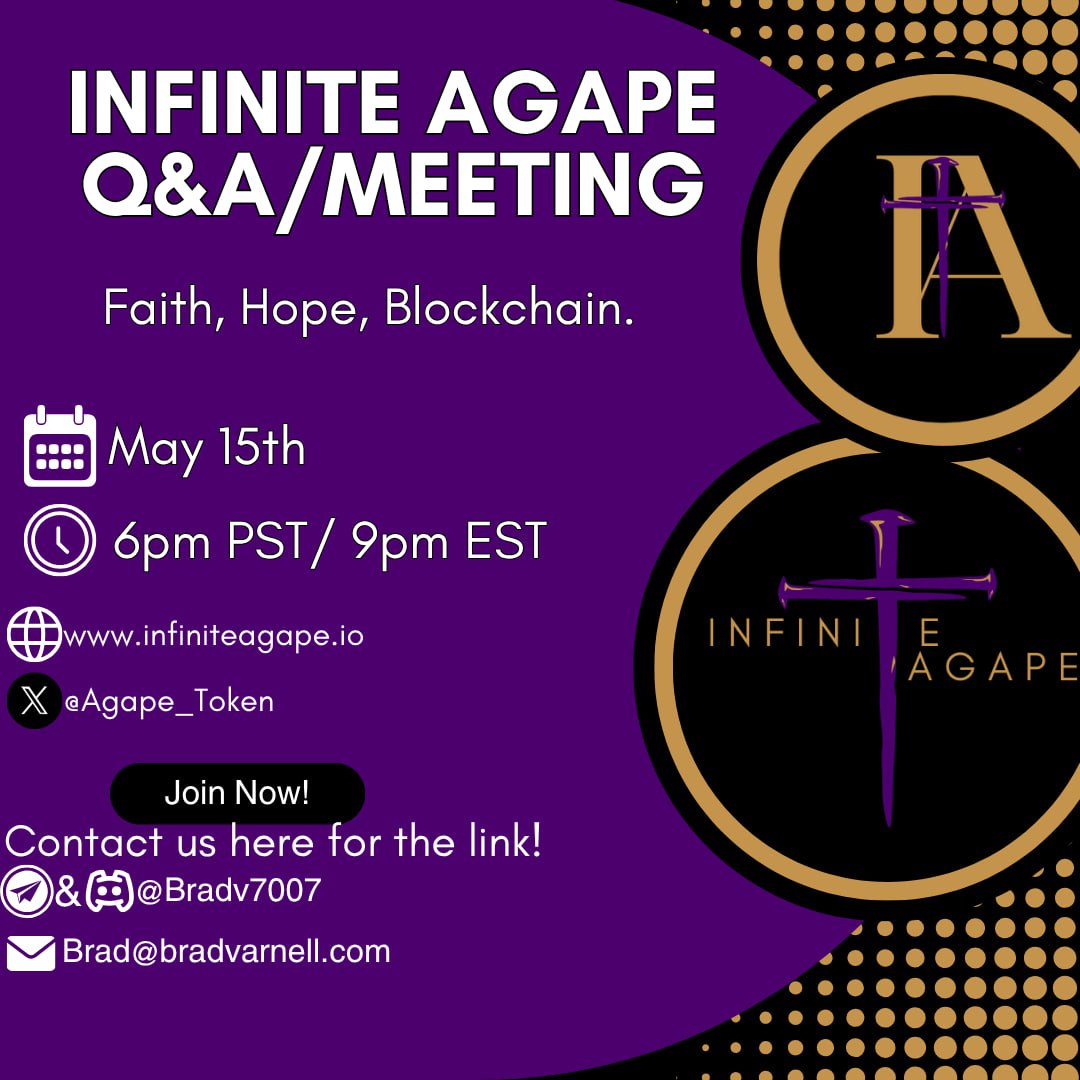 INFINITE AGAPE
Q&A/MEETING

Faith, Hope, Blockchain.

May 15th

6pm PST/ 9pm EST

www.infiniteagape.io

@Agape_Token

Join Now!

Contact us here for the link!

& @Bradv7007

Brad@bradvarnell.com

IA

INFINITE AGAPE